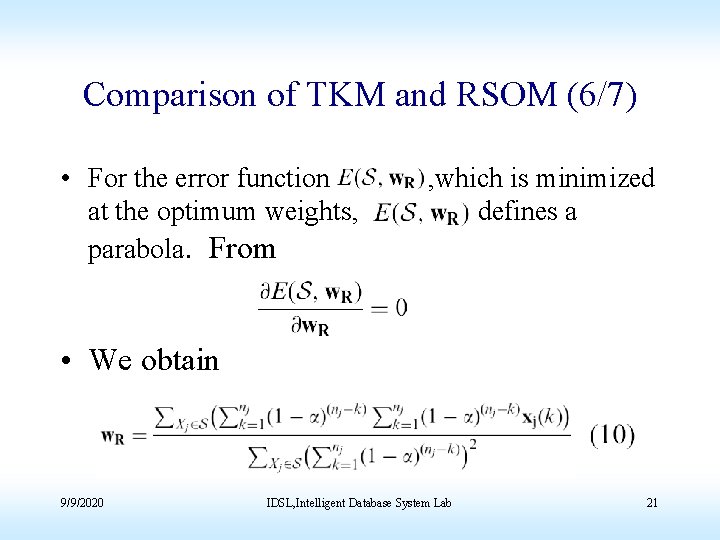 Comparison of TKM and RSOM (6/7)

• For the error function $E(\mathcal{S}, \mathbf{w_R})$,which is minimized at the optimum weights, $E(\mathcal{S}, \mathbf{w_R})$ defines a parabola. From

$\frac{\partial E(\mathcal{S}, \mathbf{w_R})}{\partial \mathbf{w_R}} = 0$

• We obtain

$\mathbf{w_R} = \frac{\sum_{X_j \in \mathcal{S}} \left( \sum_{k=1}^{n_j} (1-\alpha)^{(n_j-k)} \sum_{k=1}^{n_j} (1-\alpha)^{(n_j-k)} \mathbf{x_j}(k) \right)}{\sum_{X_j \in \mathcal{S}} \left( \sum_{k=1}^{n_j} (1-\alpha)^{(n_j-k)} \right)^2}$ (10)

9/9/2020 IDSL,Intelligent Database System Lab 21